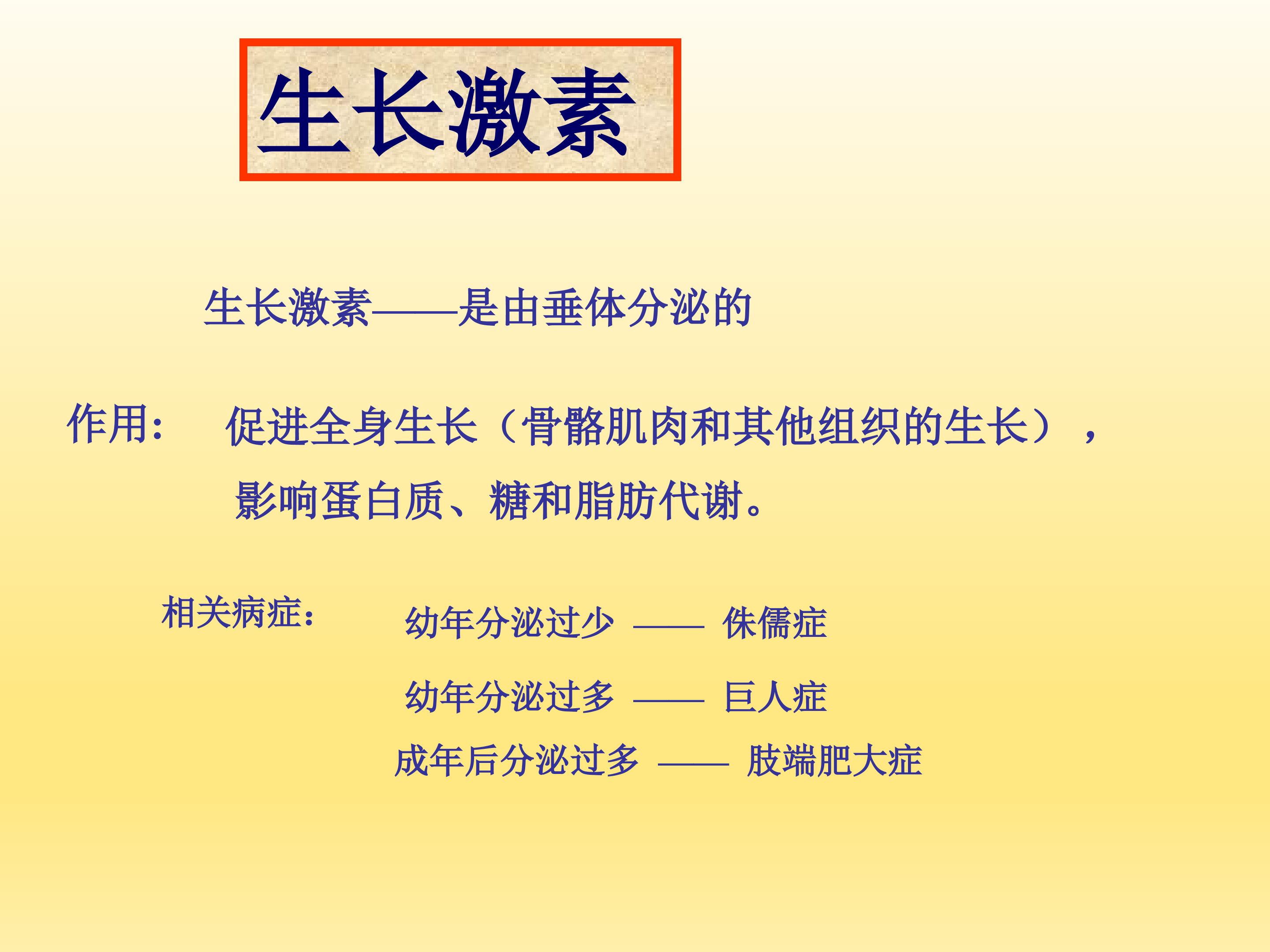 生长激素

生长激素——是由垂体分泌的

作用： 促进全身生长（骨骼肌肉和其他组织的生长），影响蛋白质、糖和脂肪代谢。

相关病症：

幼年分泌过少 —— 侏儒症

幼年分泌过多 —— 巨人症

成年后分泌过多 —— 肢端肥大症